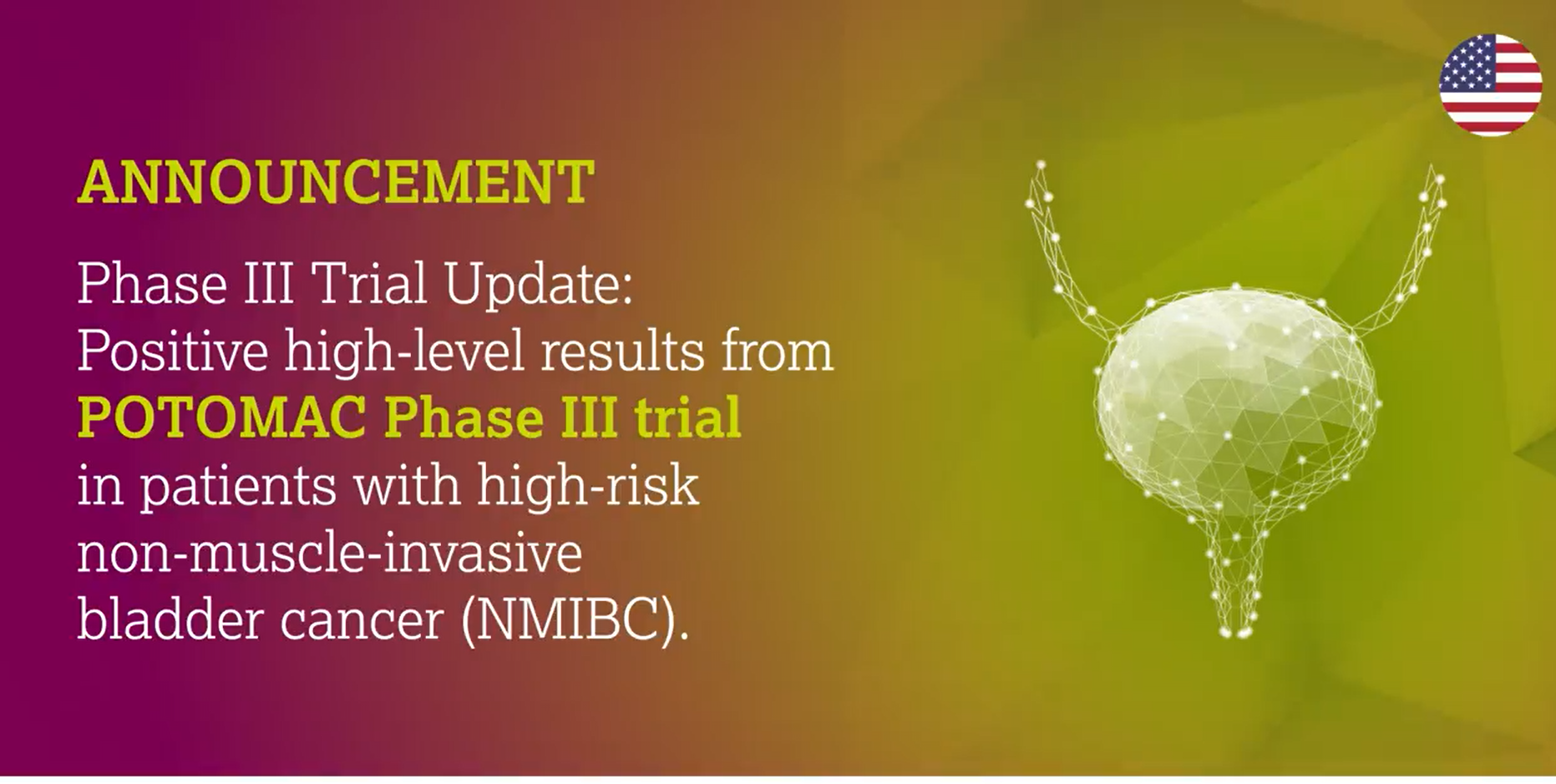 ANNOUNCEMENT

Phase III Trial Update: Positive high-level results from POTOMAC Phase III trial in patients with high-risk non-muscle-invasive bladder cancer (NMIBC).